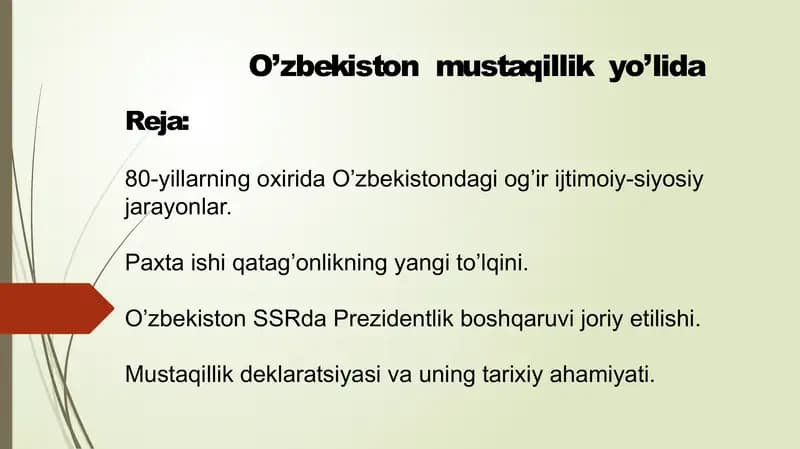 O’zbekiston mustaqillik yo’lida

Reja:

80-yillarning oxirida O’zbekistondagi og’ir ijtimoiy-siyosiy jarayonlar.

Paxta ishi qatag’onlikning yangi to’lqini.

O’zbekiston SSRda Prezidentlik boshqaruvi joriy etilishi.

Mustaqillik deklaratsiyasi va uning tarixiy ahamiyati.